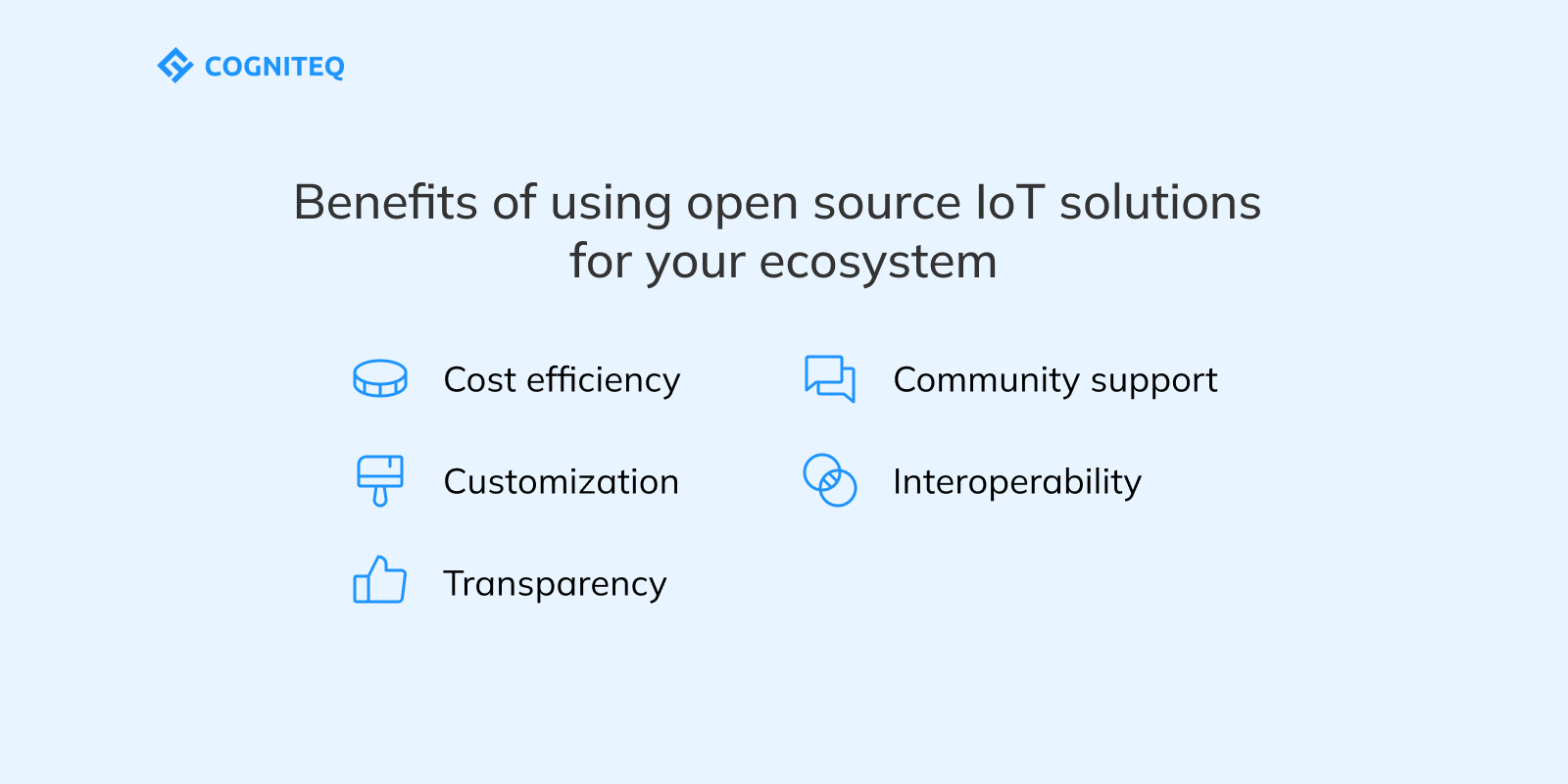 COGNITEQ

Benefits of using open source IoT solutions for your ecosystem

Cost efficiency

Customization

Transparency

Community support

Interoperability